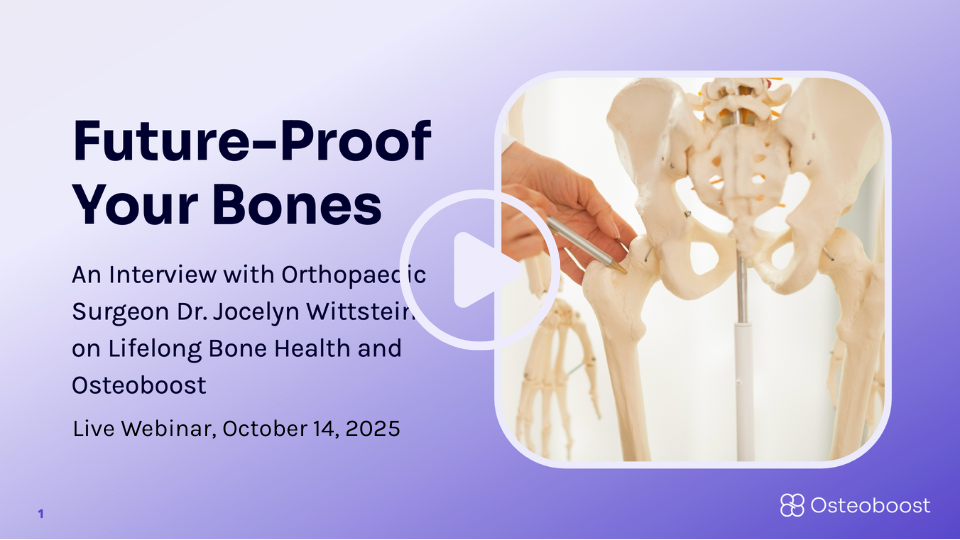 Future-Proof Your Bones

An Interview with Orthopaedic Surgeon Dr. Jocelyn Wittstein on Lifelong Bone Health and Osteoboost

Live Webinar, October 14, 2025

1

Osteoboost